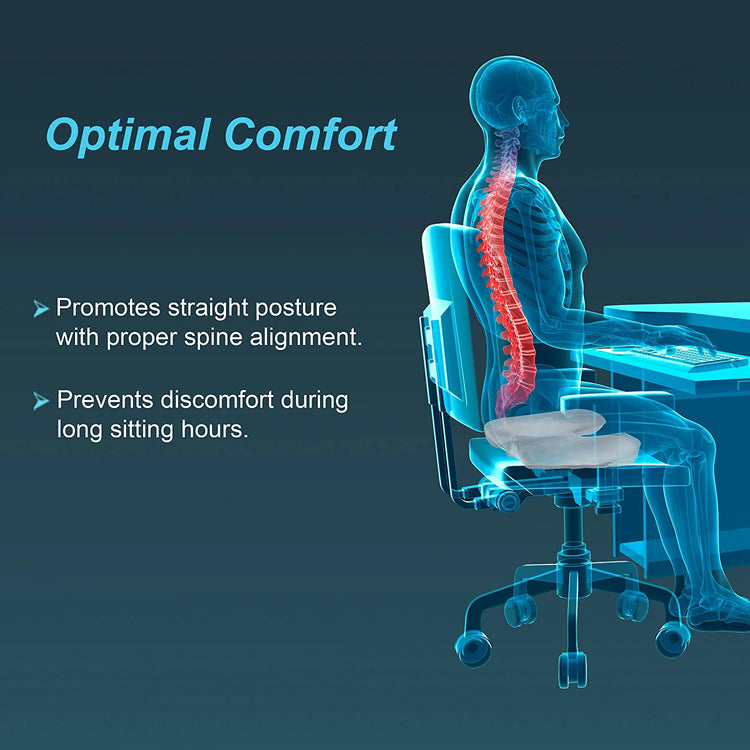 Optimal Comfort

➤ Promotes straight posture with proper spine alignment.

➤ Prevents discomfort during long sitting hours.